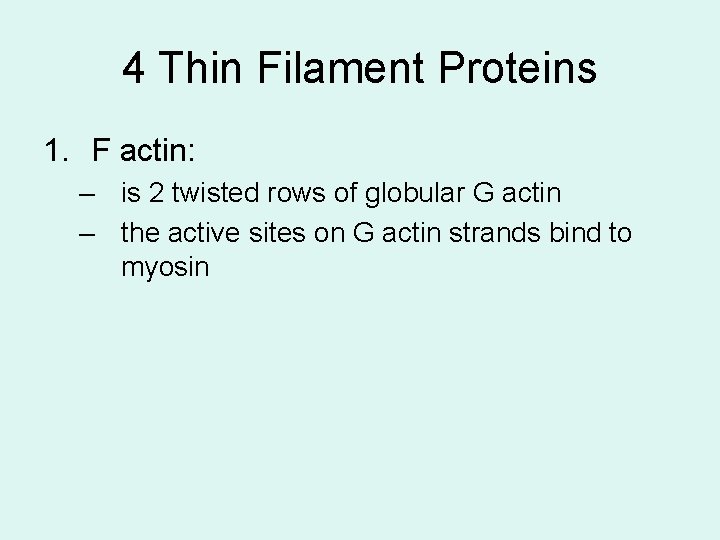 4 Thin Filament Proteins

1. F actin:
– is 2 twisted rows of globular G actin
– the active sites on G actin strands bind to myosin